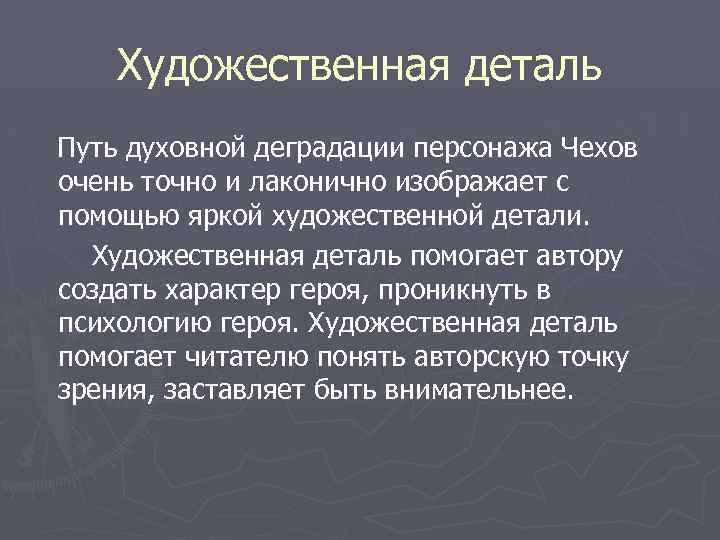 Художественная деталь

Путь духовной деградации персонажа Чехов очень точно и лаконично изображает с помощью яркой художественной детали.

Художественная деталь помогает автору создать характер героя, проникнуть в психологию героя. Художественная деталь помогает читателю понять авторскую точку зрения, заставляет быть внимательнее.